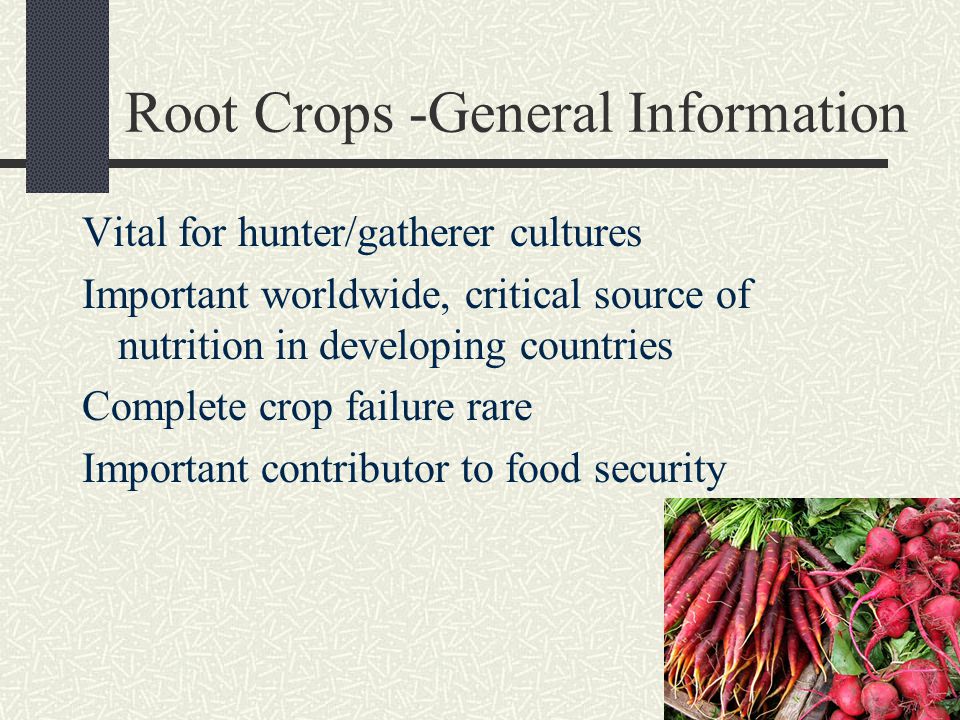 Root Crops -General Information

Vital for hunter/gatherer cultures

Important worldwide, critical source of nutrition in developing countries

Complete crop failure rare

Important contributor to food security